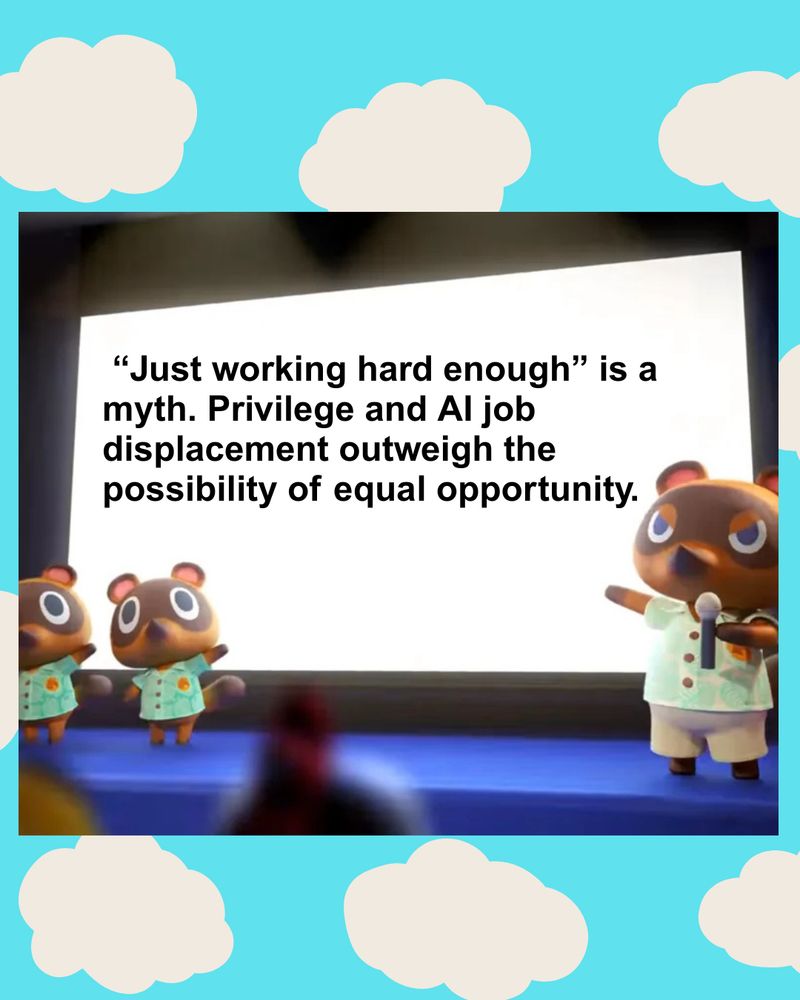 “Just working hard enough” is a myth. Privilege and AI job displacement outweigh the possibility of equal opportunity.